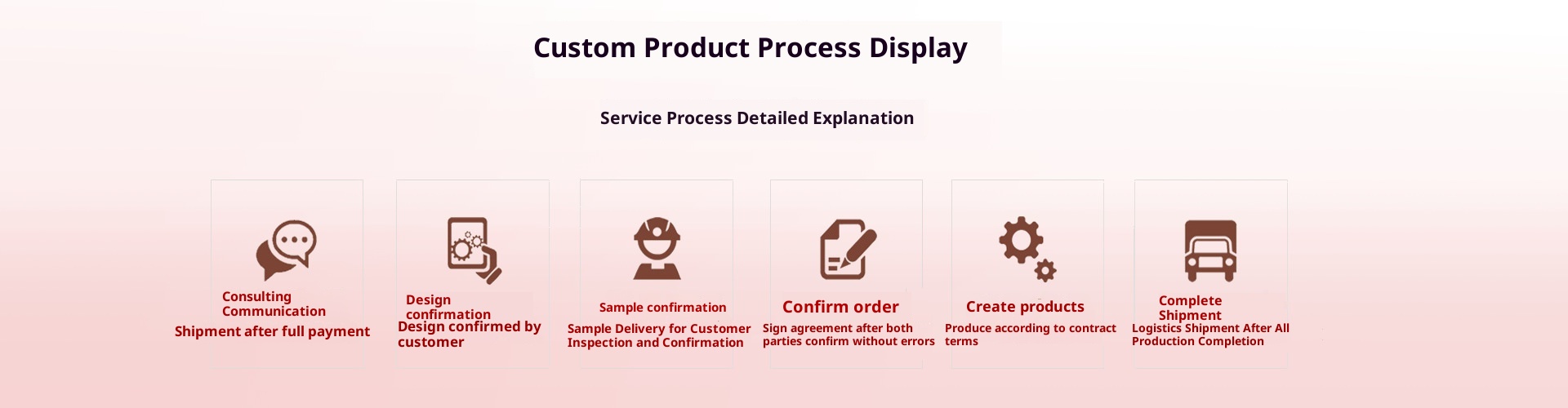 Custom Product Process Display

Service Process Detailed Explanation

Consulting Communication
Shipment after full payment

Design confirmation
Design confirmed by customer

Sample confirmation
Sample Delivery for Customer Inspection and Confirmation

Confirm order
Sign agreement after both parties confirm without errors

Create products
Produce according to contract terms

Complete Shipment
Logistics Shipment After All Production Completion